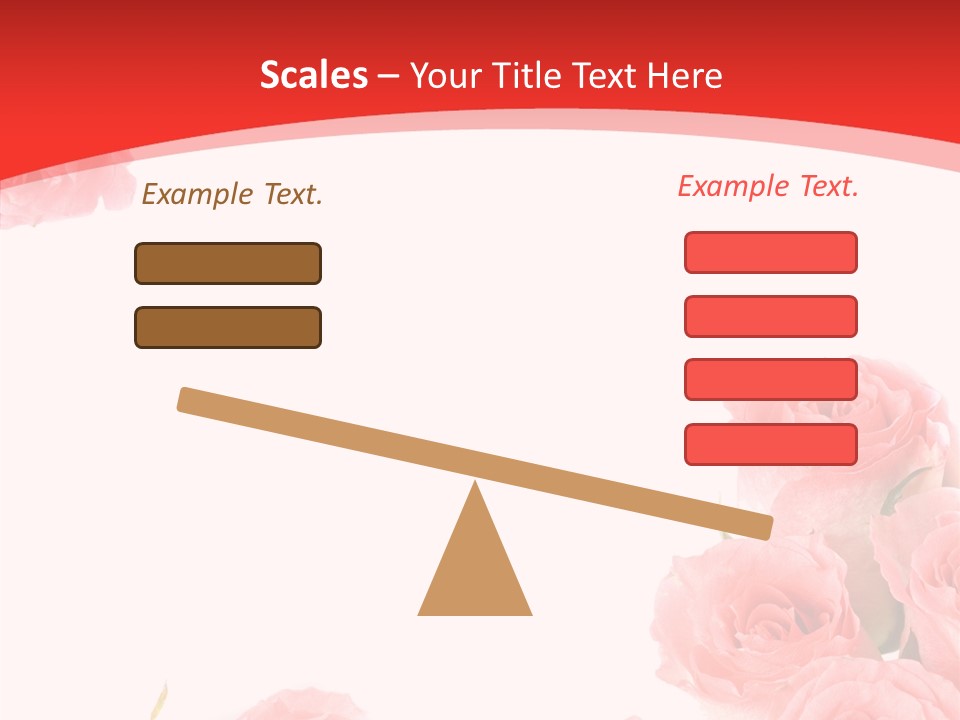 Scales – Your Title Text Here

Example Text.

Example Text.